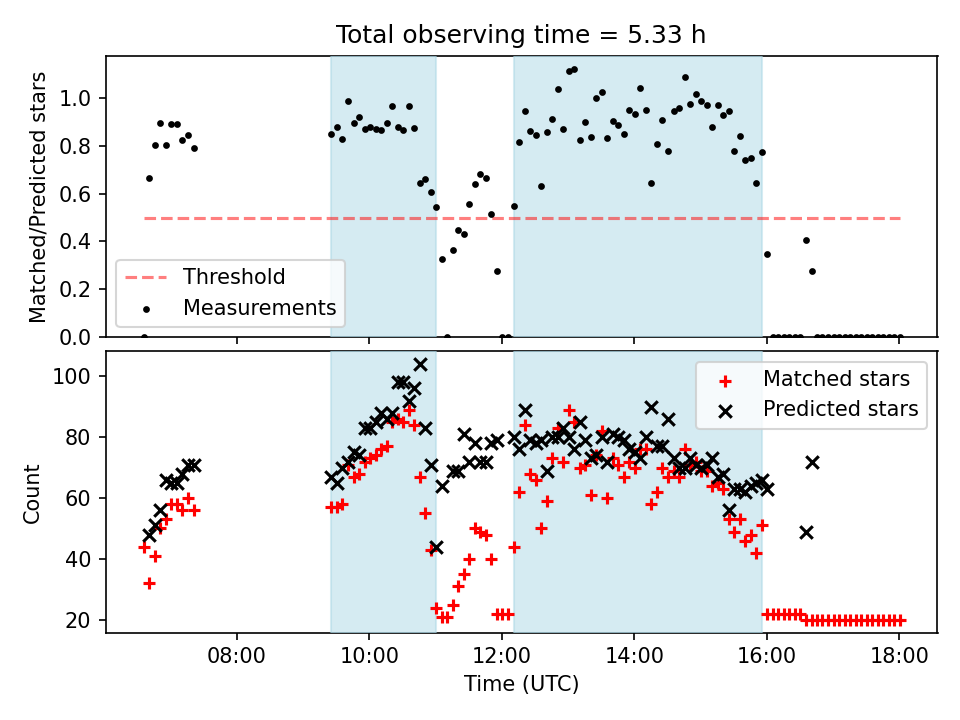 Total observing time = 5.33 h

Matched/Predicted stars

1.0
0.8
0.6
0.4
0.2
0.0

Threshold
Measurements

Count

100
80
60
40
20

Matched stars
Predicted stars

08:00
10:00
12:00
14:00
16:00
18:00

Time (UTC)